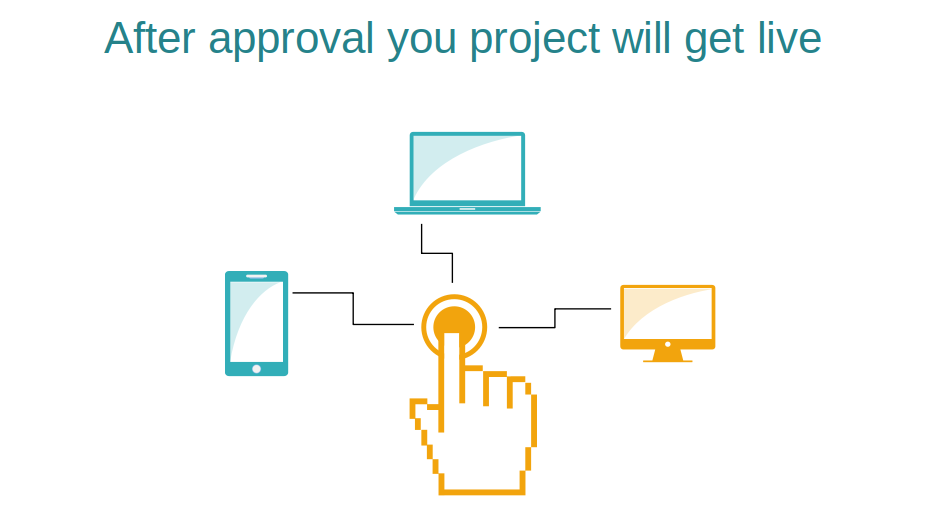 After approval you project will get live